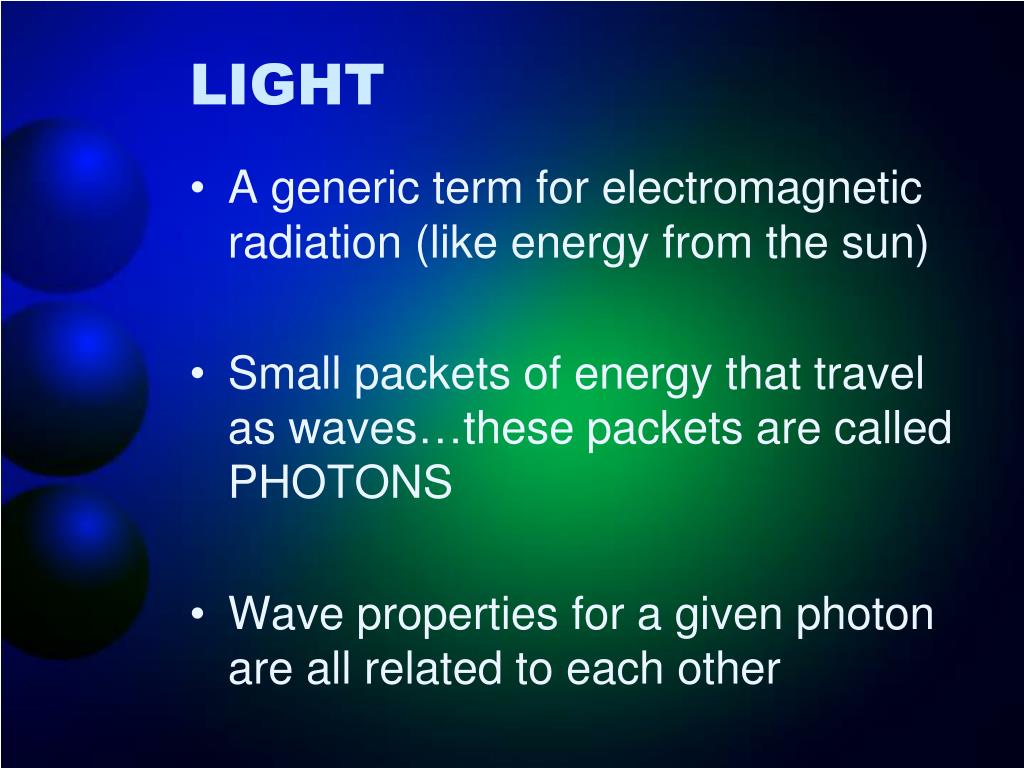 LIGHT

• A generic term for electromagnetic radiation (like energy from the sun)

• Small packets of energy that travel as waves…these packets are called PHOTONS

• Wave properties for a given photon are all related to each other